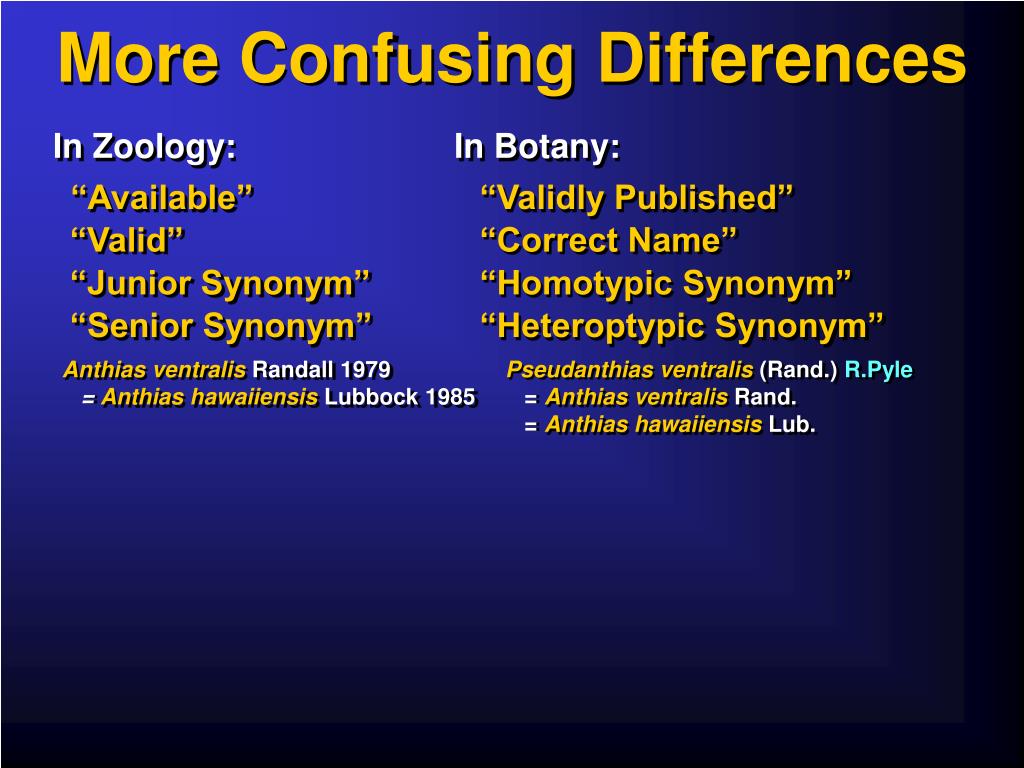 More Confusing Differences

In Zoology:

“Available”
“Valid”
“Junior Synonym”
“Senior Synonym”

Anthias ventralis Randall 1979
= Anthias hawaiiensis Lubbock 1985

In Botany:

“Validly Published”
“Correct Name”
“Homotypic Synonym”
“Heteroptypic Synonym”

Pseudanthias ventralis (Rand.) R.Pyle
= Anthias ventralis Rand.
= Anthias hawaiiensis Lub.